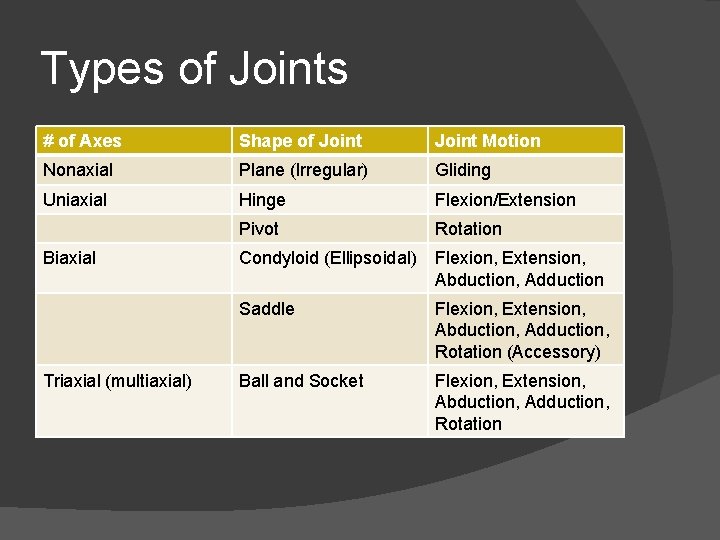 Types of Joints

| # of Axes | Shape of Joint | Joint Motion |
|---|---|---|
| Nonaxial | Plane (Irregular) | Gliding |
| Uniaxial | Hinge | Flexion/Extension |
| | Pivot | Rotation |
| Biaxial | Condyloid (Ellipsoidal) | Flexion, Extension, Abduction, Adduction |
| | Saddle | Flexion, Extension, Abduction, Adduction, Rotation (Accessory) |
| Triaxial (multiaxial) | Ball and Socket | Flexion, Extension, Abduction, Adduction, Rotation |